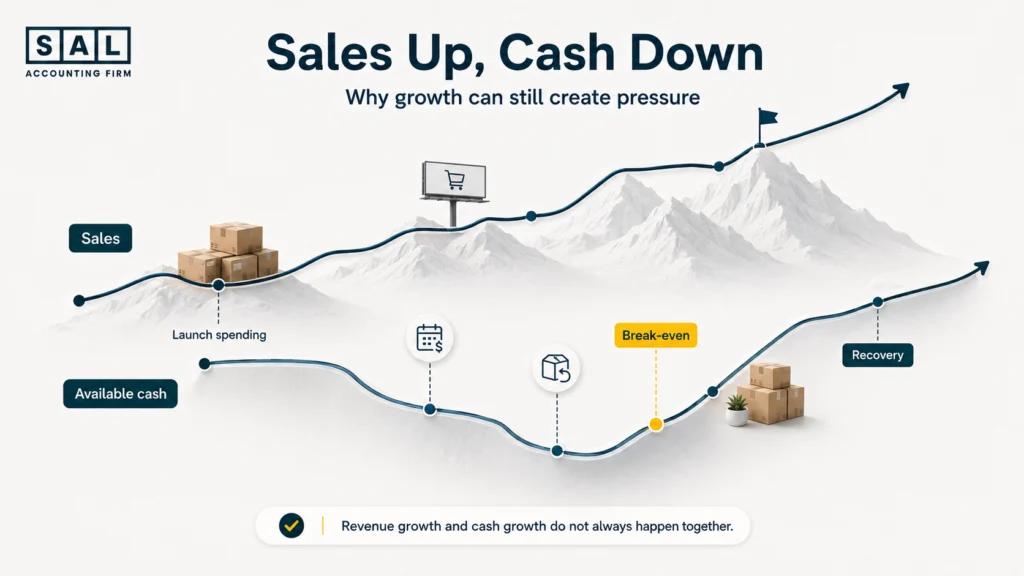 SAL
ACCOUNTING FIRM

Sales Up, Cash Down

Why growth can still create pressure

Sales

Launch spending

Available cash

Break-even

Recovery

Revenue growth and cash growth do not always happen together.